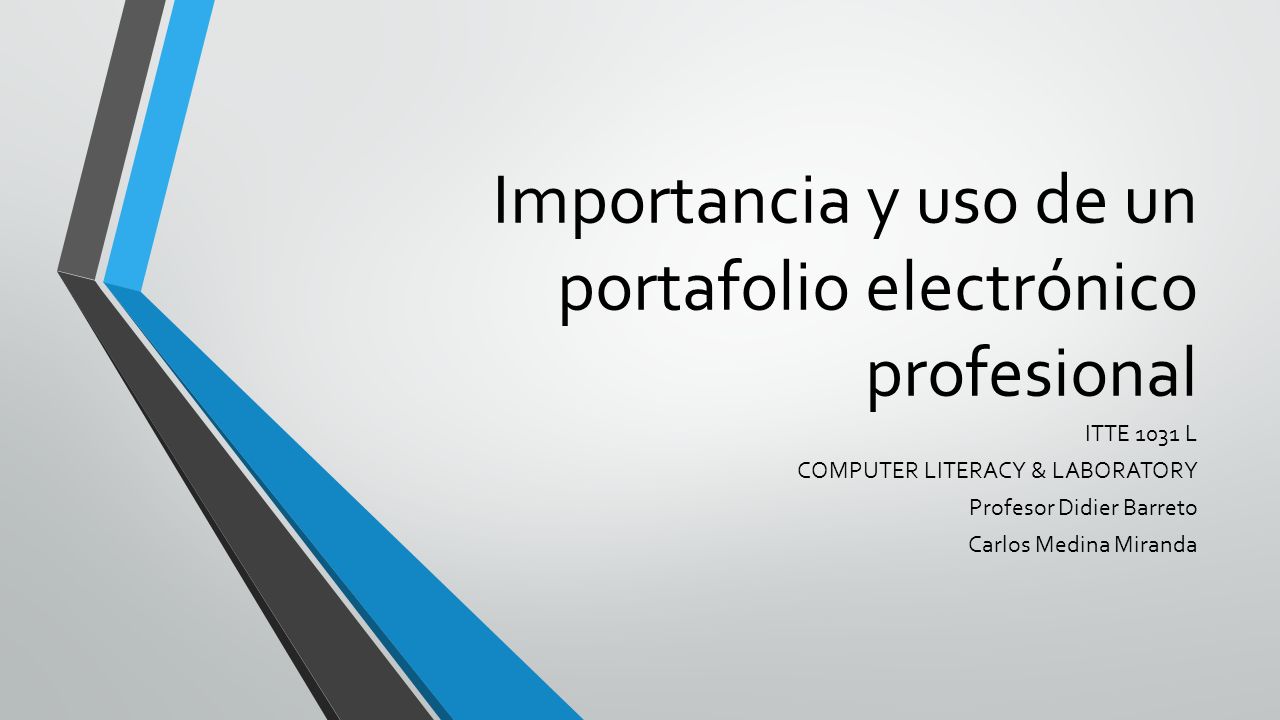 Importancia y uso de un portafolio electrónico profesional

ITTE 1031 L
COMPUTER LITERACY & LABORATORY
Profesor Didier Barreto
Carlos Medina Miranda